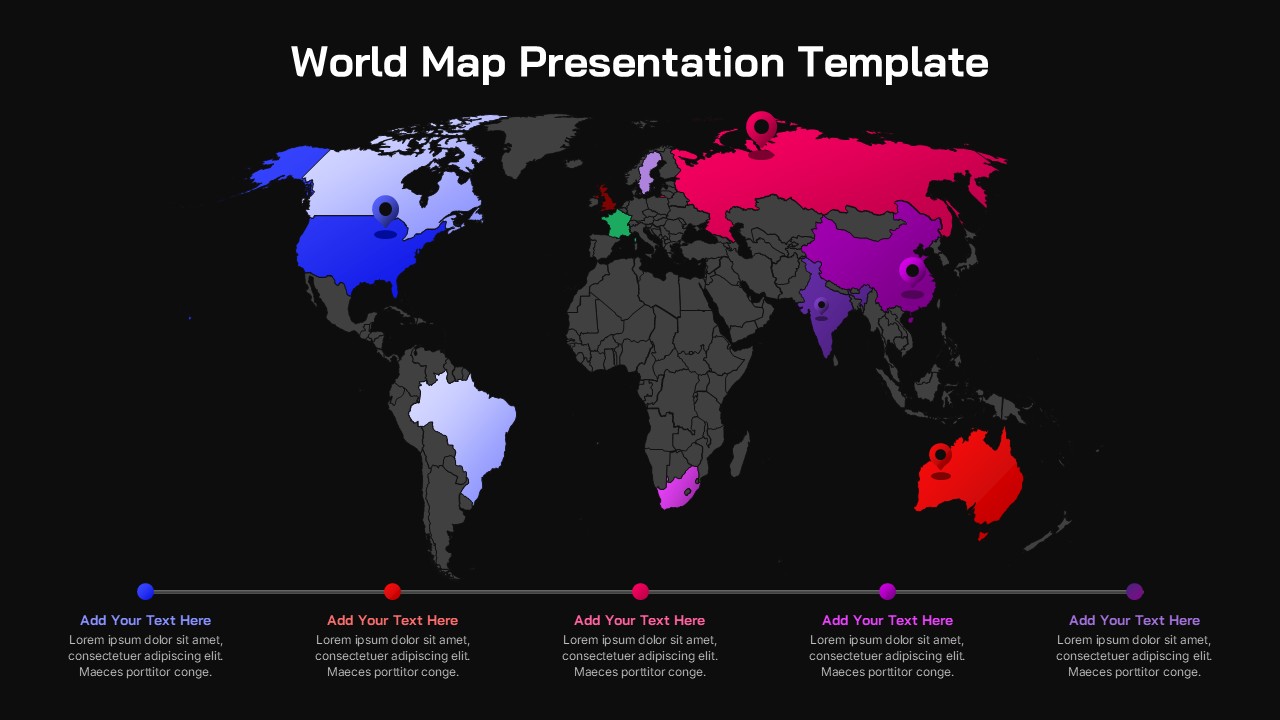 World Map Presentation Template

Add Your Text Here
Lorem ipsum dolor sit amet, consectetuer adipiscing elit. Maeces porttitor conge.

Add Your Text Here
Lorem ipsum dolor sit amet, consectetuer adipiscing elit. Maeces porttitor conge.

Add Your Text Here
Lorem ipsum dolor sit amet, consectetuer adipiscing elit. Maeces porttitor conge.

Add Your Text Here
Lorem ipsum dolor sit amet, consectetuer adipiscing elit. Maeces porttitor conge.

Add Your Text Here
Lorem ipsum dolor sit amet, consectetuer adipiscing elit. Maeces porttitor conge.